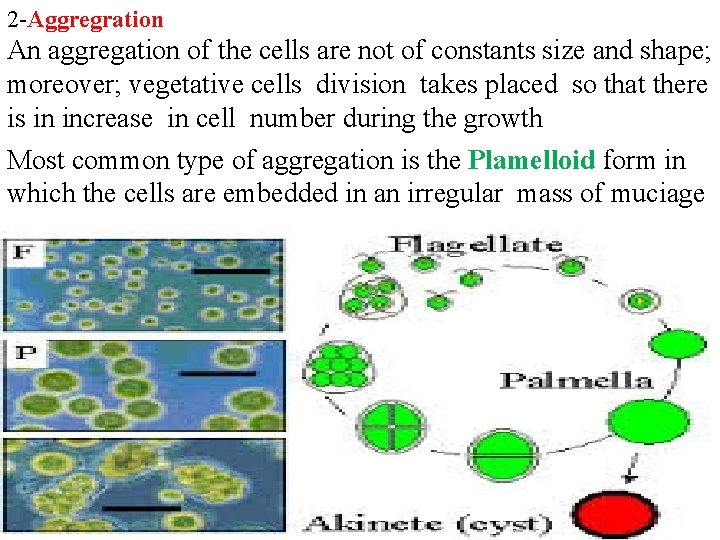 2-Aggregration

An aggregation of the cells are not of constants size and shape; moreover; vegetative cells division takes placed so that there is in increase in cell number during the growth

Most common type of aggregation is the Plamelloid form in which the cells are embedded in an irregular mass of muciage

F

P

Flagellate

Palmella

Akinete (cyst)